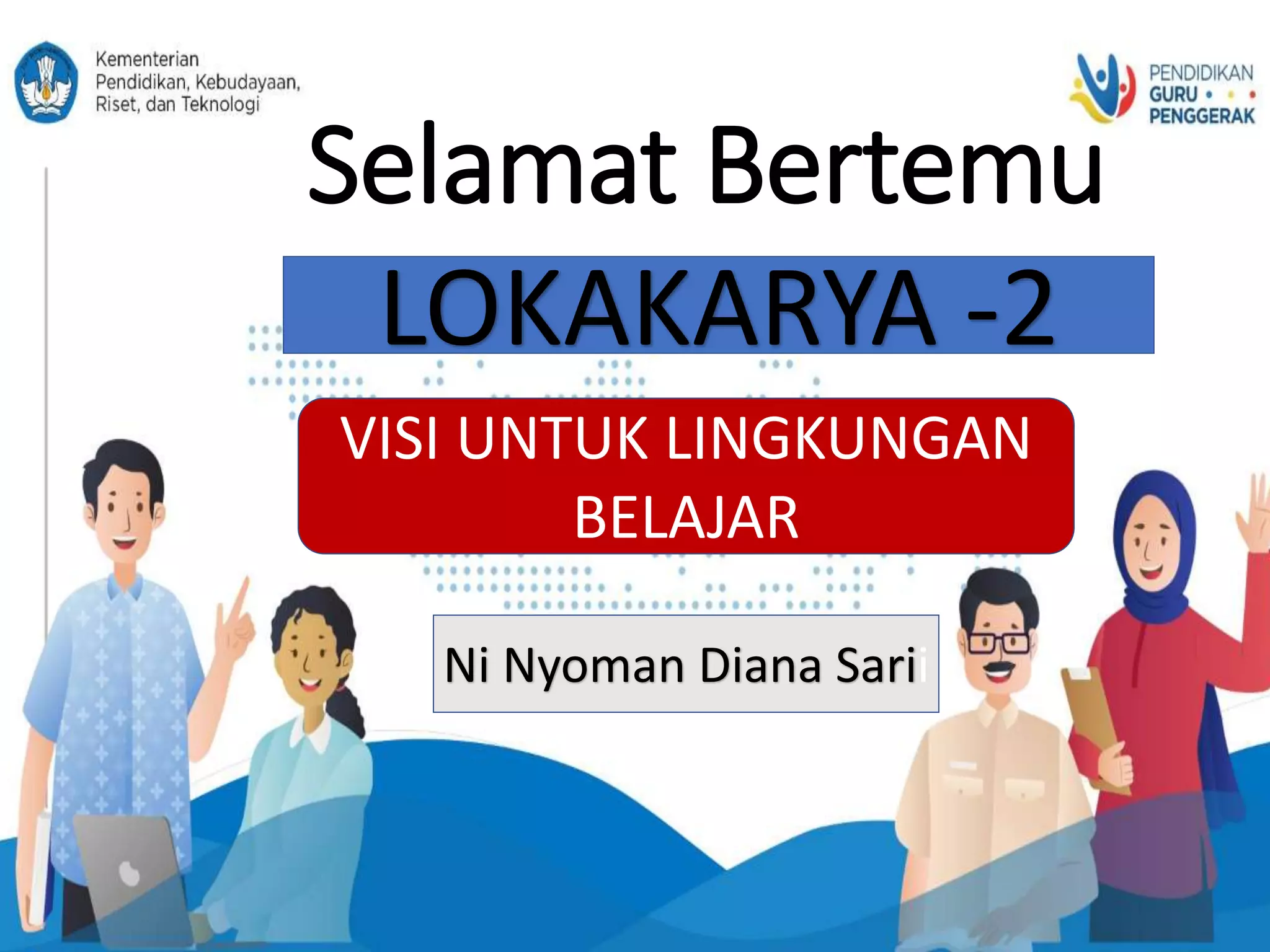 Kementerian
Pendidikan, Kebudayaan,
Riset, dan Teknologi

PENDIDIKAN
GURU
PENGGERAK

Selamat Bertemu

LOKAKARYA -2

VISI UNTUK LINGKUNGAN BELAJAR

Ni Nyoman Diana Sarii